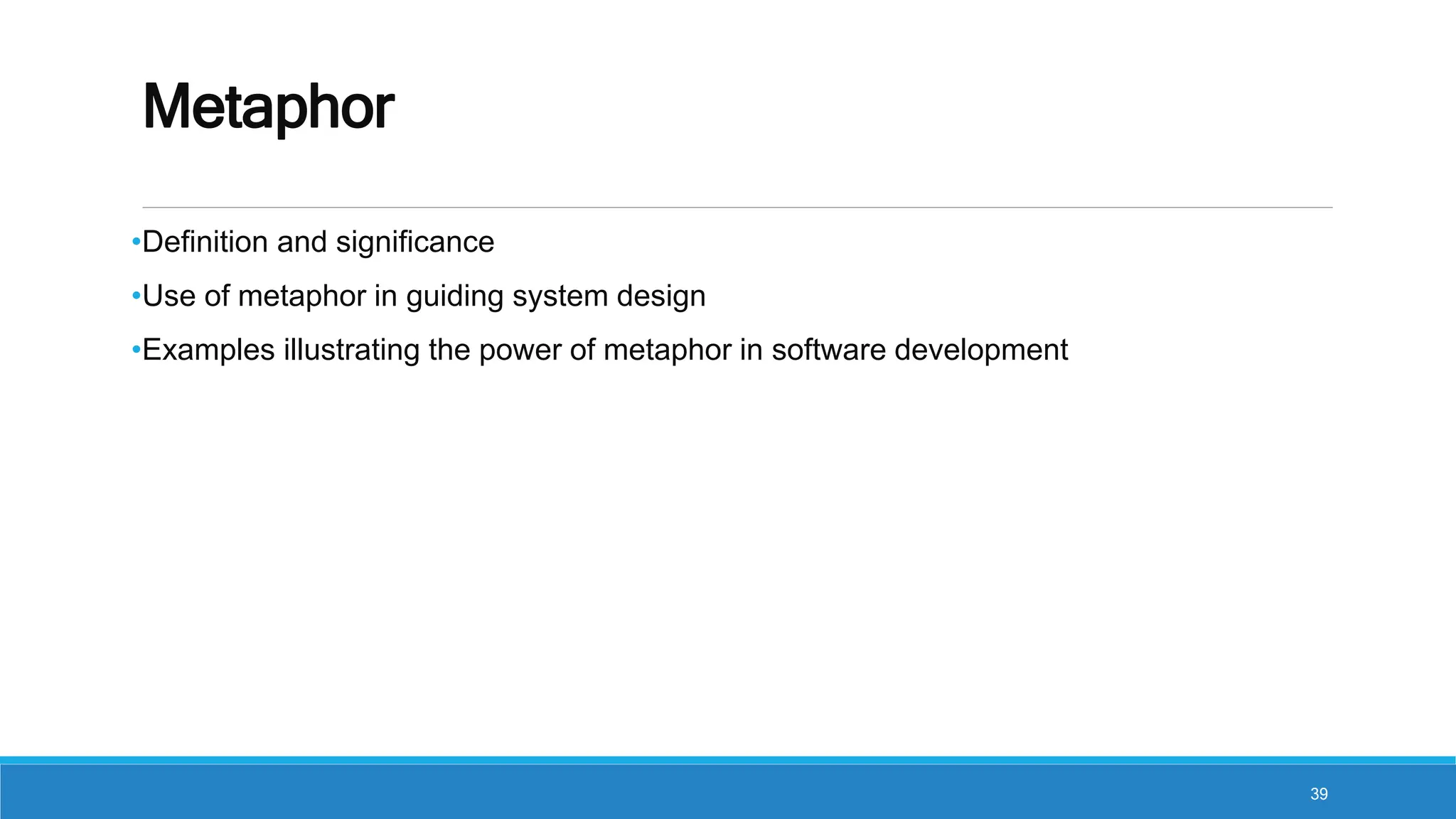 Metaphor

•Definition and significance

•Use of metaphor in guiding system design

•Examples illustrating the power of metaphor in software development

39